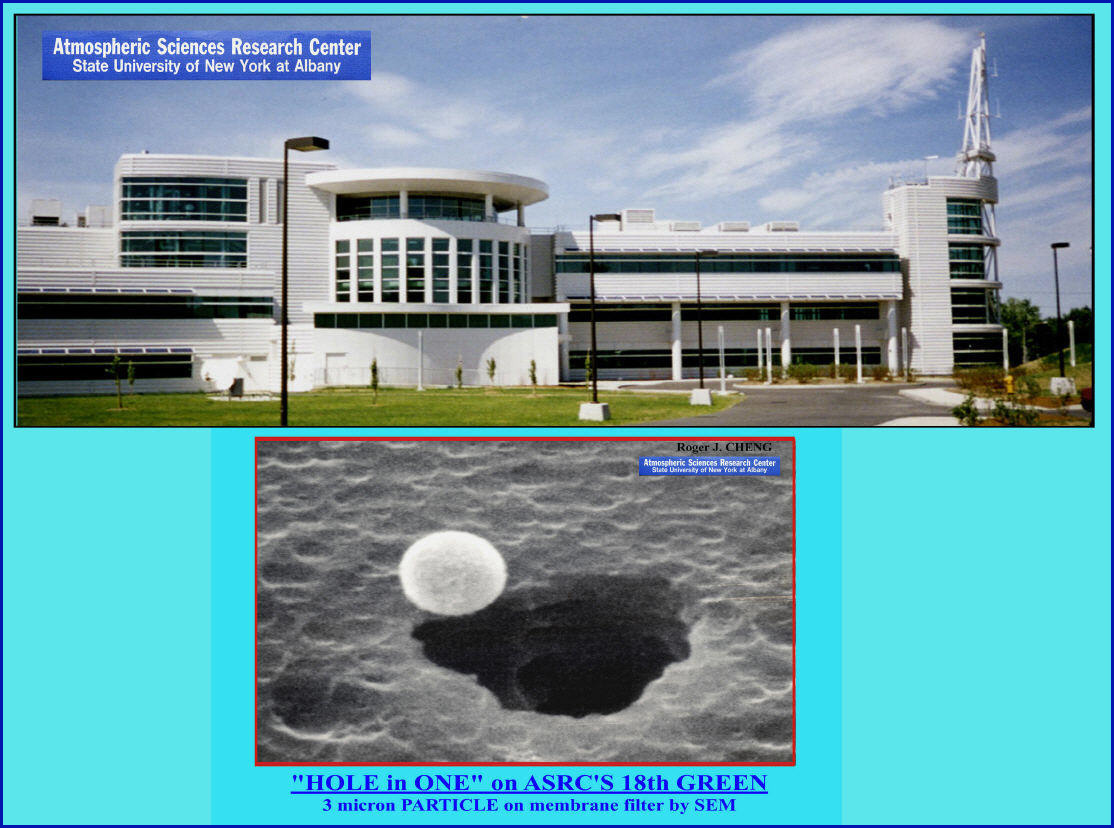 Atmospheric Sciences Research Center
State University of New York at Albany

Roger J. CHENG
Atmospheric Sciences Research Center
State University of New York at Albany

"HOLE in ONE" on ASRC'S 18th GREEN
3 micron PARTICLE on membrane filter by SEM